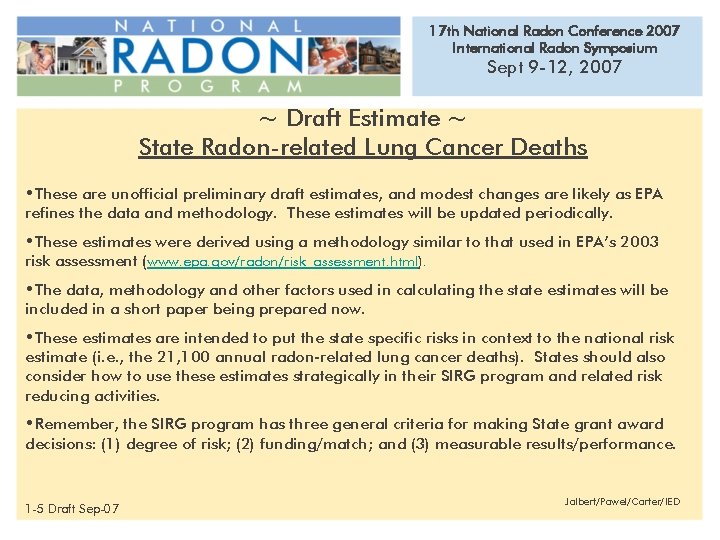 NATIONAL RADON PROGRAM

17th National Radon Conference 2007
International Radon Symposium
Sept 9-12, 2007

~ Draft Estimate ~
State Radon-related Lung Cancer Deaths

•These are unofficial preliminary draft estimates, and modest changes are likely as EPA refines the data and methodology. These estimates will be updated periodically.

•These estimates were derived using a methodology similar to that used in EPA's 2003 risk assessment (www.epa.gov/radon/risk_assessment.html).

•The data, methodology and other factors used in calculating the state estimates will be included in a short paper being prepared now.

•These estimates are intended to put the state specific risks in context to the national risk estimate (i.e., the 21,100 annual radon-related lung cancer deaths). States should also consider how to use these estimates strategically in their SIRG program and related risk reducing activities.

•Remember, the SIRG program has three general criteria for making State grant award decisions: (1) degree of risk; (2) funding/match; and (3) measurable results/performance.

1-5 Draft Sep-07

Jalbert/Pawel/Carter/IED